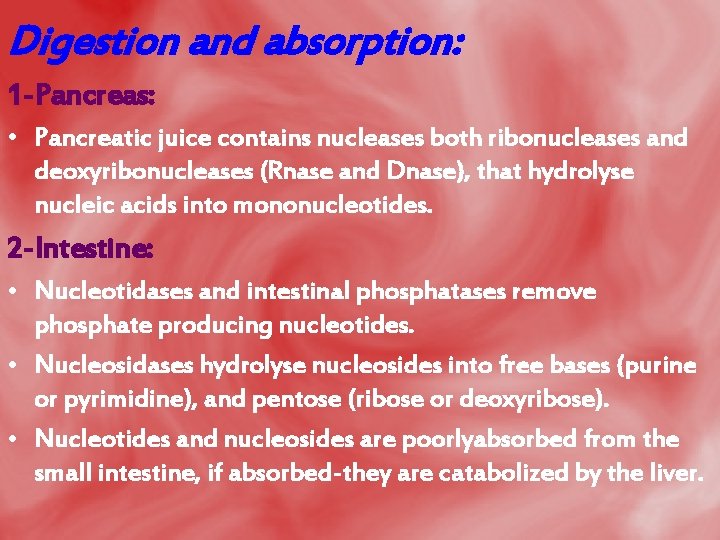 Digestion and absorption:

1-Pancreas:

• Pancreatic juice contains nucleases both ribonucleases and deoxyribonucleases (Rnase and Dnase), that hydrolyse nucleic acids into mononucleotides.

2-Intestine:

• Nucleotidases and intestinal phosphatases remove phosphate producing nucleotides.

• Nucleosidases hydrolyse nucleosides into free bases (purine or pyrimidine), and pentose (ribose or deoxyribose).

• Nucleotides and nucleosides are poorlyabsorbed from the small intestine, if absorbed-they are catabolized by the liver.